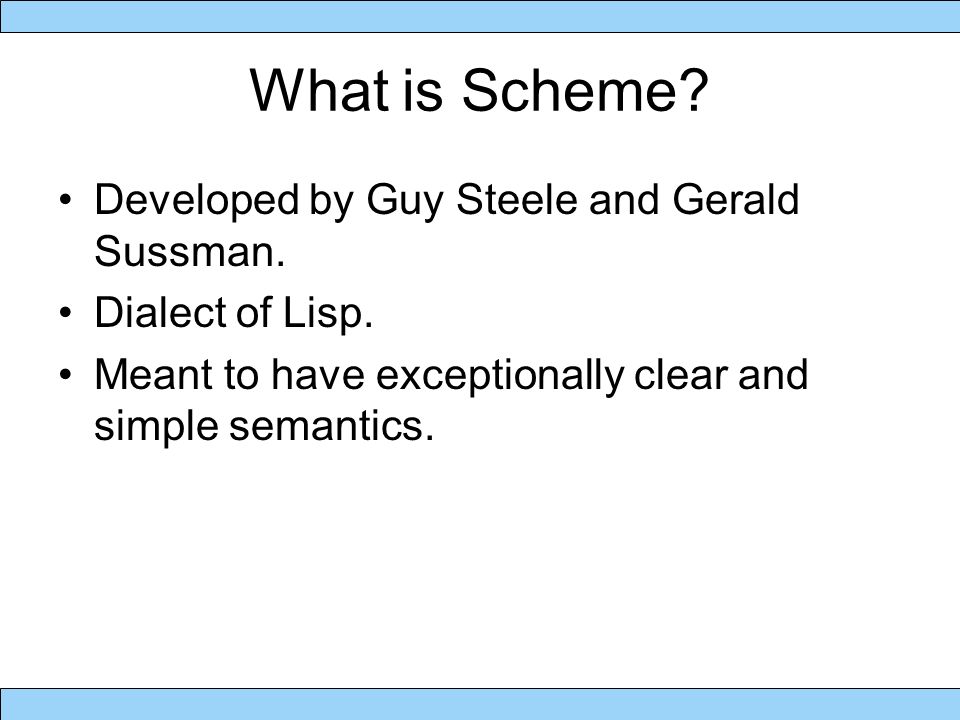 What is Scheme?

• Developed by Guy Steele and Gerald Sussman.
• Dialect of Lisp.
• Meant to have exceptionally clear and simple semantics.